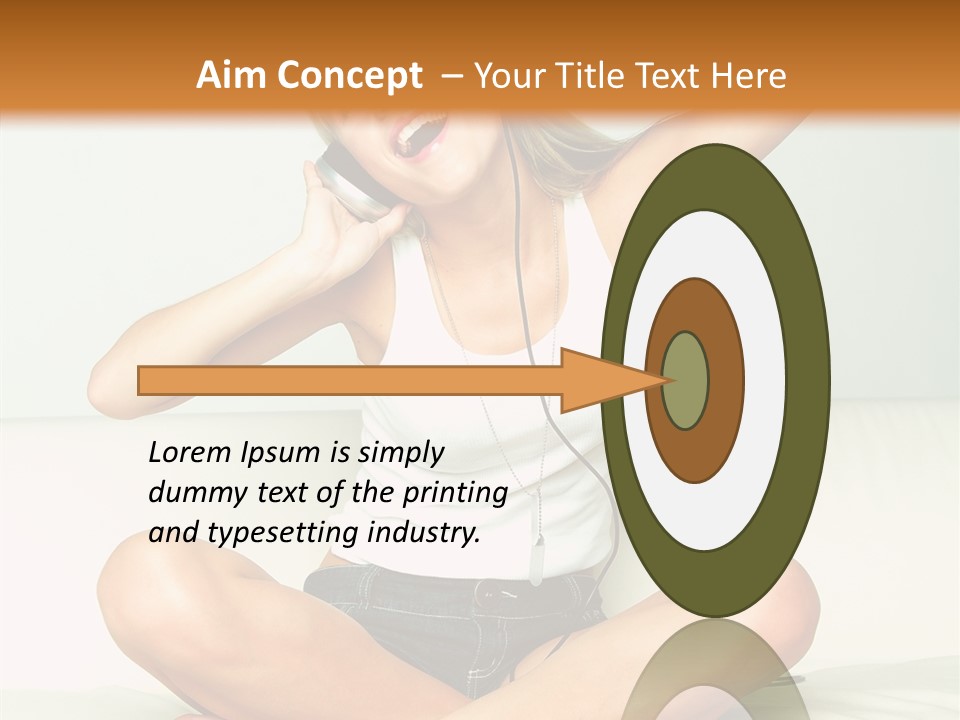 Aim Concept – Your Title Text Here

Lorem Ipsum is simply dummy text of the printing and typesetting industry.